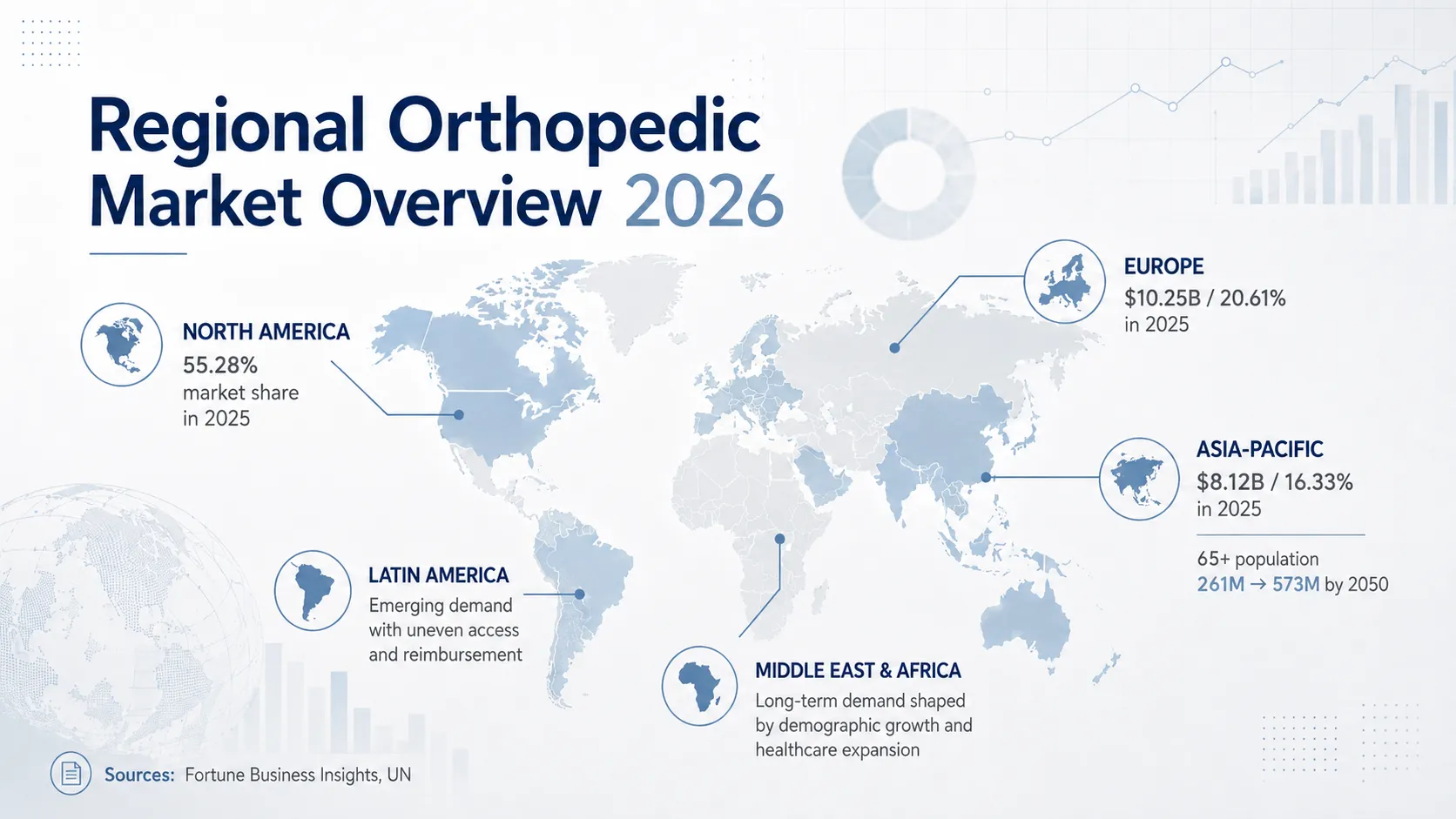 Regional Orthopedic Market Overview 2026

NORTH AMERICA
55.28%
market share
in 2025

EUROPE
$10.25B / 20.61%
in 2025

ASIA-PACIFIC
$8.12B / 16.33%
in 2025

65+ population
261M → 573M by 2050

LATIN AMERICA
Emerging demand with uneven access and reimbursement

MIDDLE EAST & AFRICA
Long-term demand shaped by demographic growth and healthcare expansion

Sources: Fortune Business Insights, UN